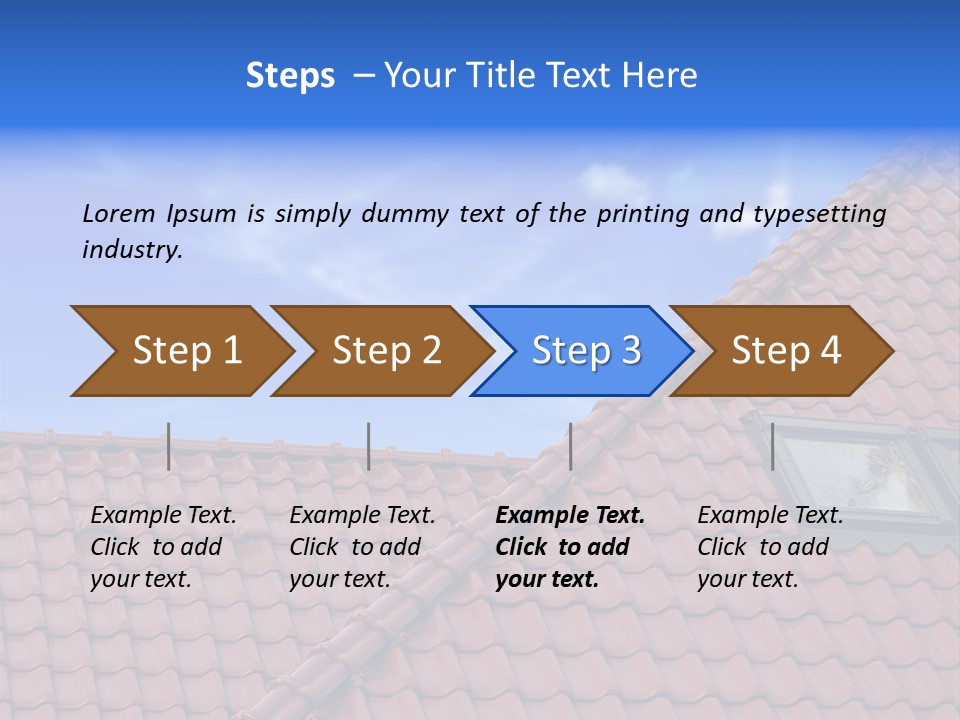 Steps – Your Title Text Here

Lorem Ipsum is simply dummy text of the printing and typesetting industry.

Step 1

Step 2

Step 3

Step 4

Example Text. Click to add your text.

Example Text. Click to add your text.

Example Text. Click to add your text.

Example Text. Click to add your text.